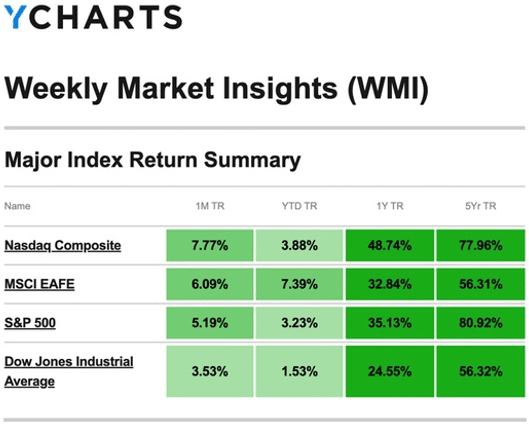 YCHARTS

Weekly Market Insights (WMI)

Major Index Return Summary

| Name | 1M TR | YTD TR | 1Y TR | 5Yr TR |
|---|---|---|---|---|
| Nasdaq Composite | 7.77% | 3.88% | 48.74% | 77.96% |
| MSCI EAFE | 6.09% | 7.39% | 32.84% | 56.31% |
| S&P 500 | 5.19% | 3.23% | 35.13% | 80.92% |
| Dow Jones Industrial Average | 3.53% | 1.53% | 24.55% | 56.32% |